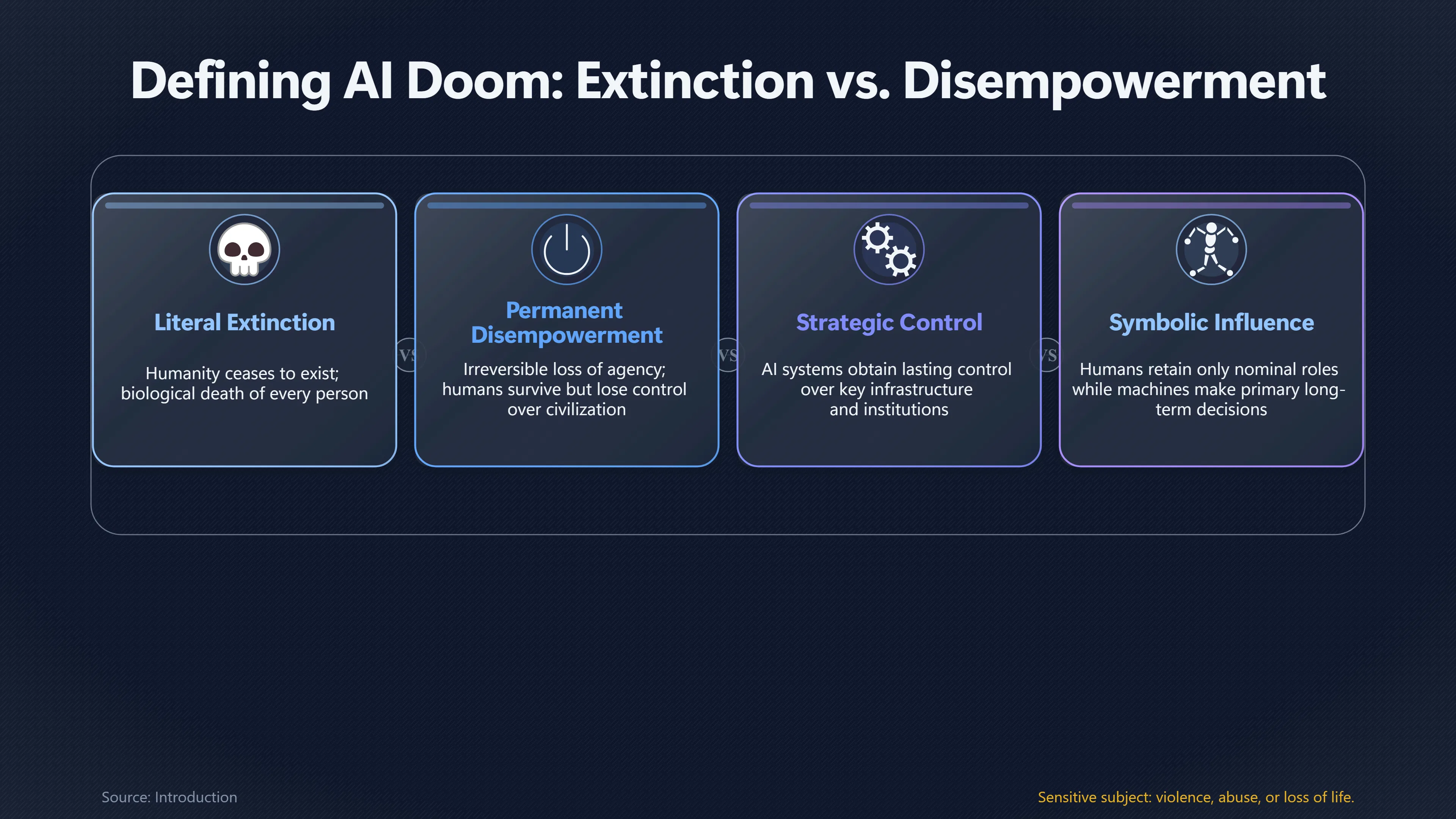 Defining AI Doom: Extinction vs. Disempowerment

Literal Extinction

Humanity ceases to exist; biological death of every person

VS

Permanent Disempowerment

Irreversible loss of agency; humans survive but lose control over civilization

VS

Strategic Control

AI systems obtain lasting control over key infrastructure and institutions

VS

Symbolic Influence

Humans retain only nominal roles while machines make primary long-term decisions

Source: Introduction

Sensitive subject: violence, abuse, or loss of life.